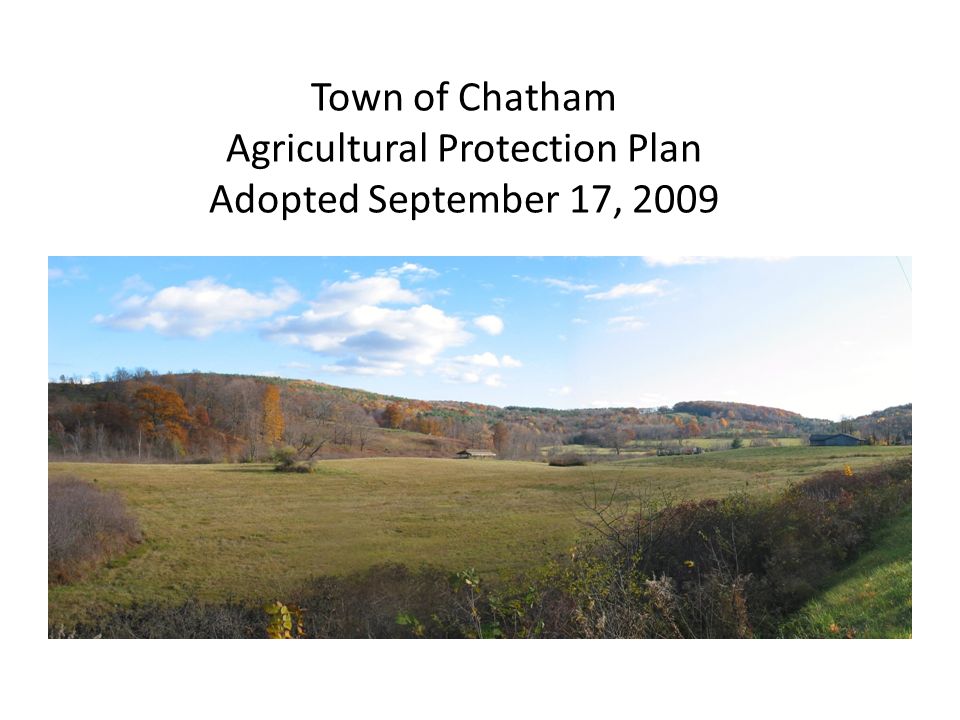 Town of Chatham
Agricultural Protection Plan
Adopted September 17, 2009